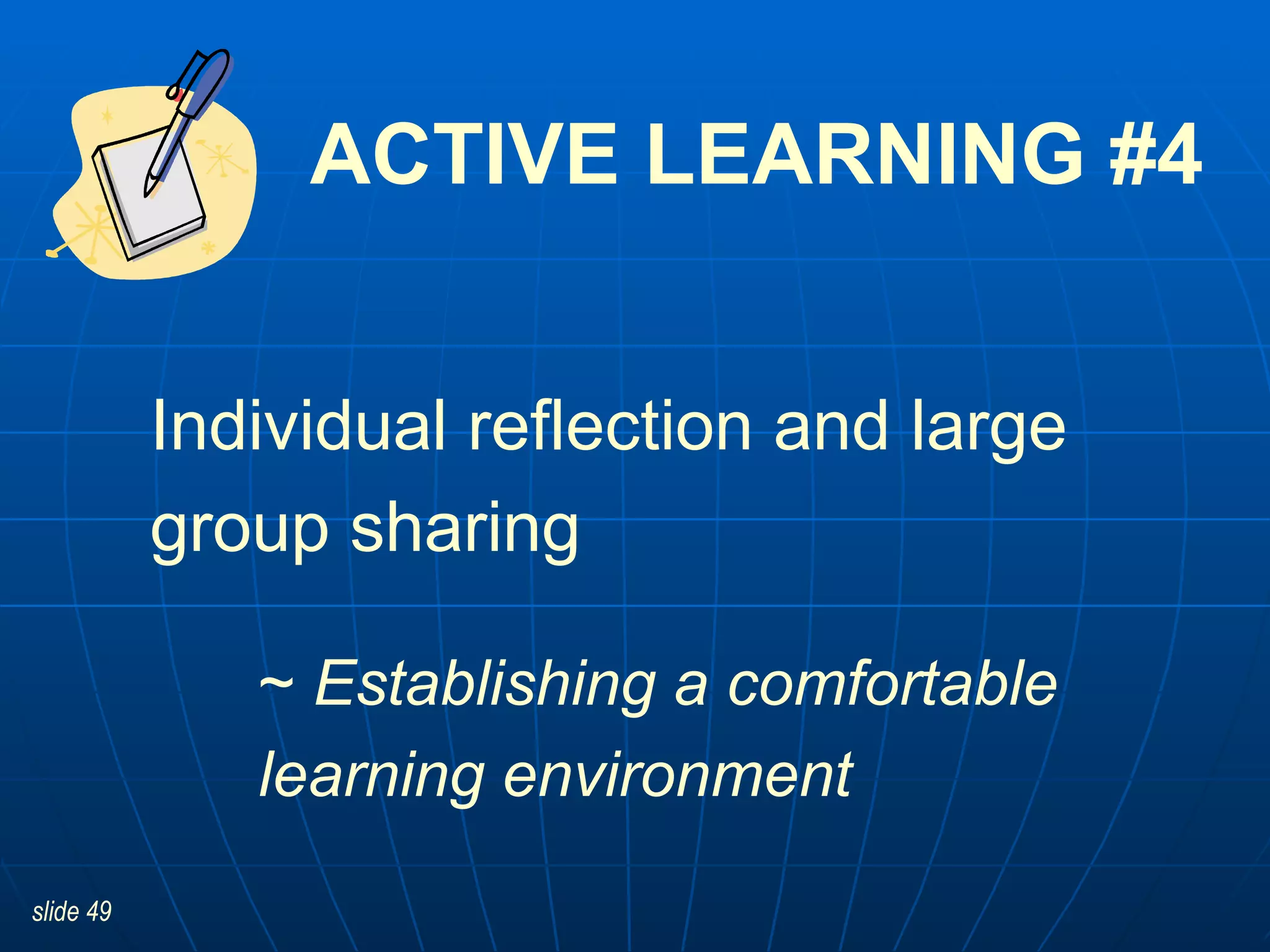 ACTIVE LEARNING #4

Individual reflection and large group sharing

~ Establishing a comfortable learning environment

slide 49